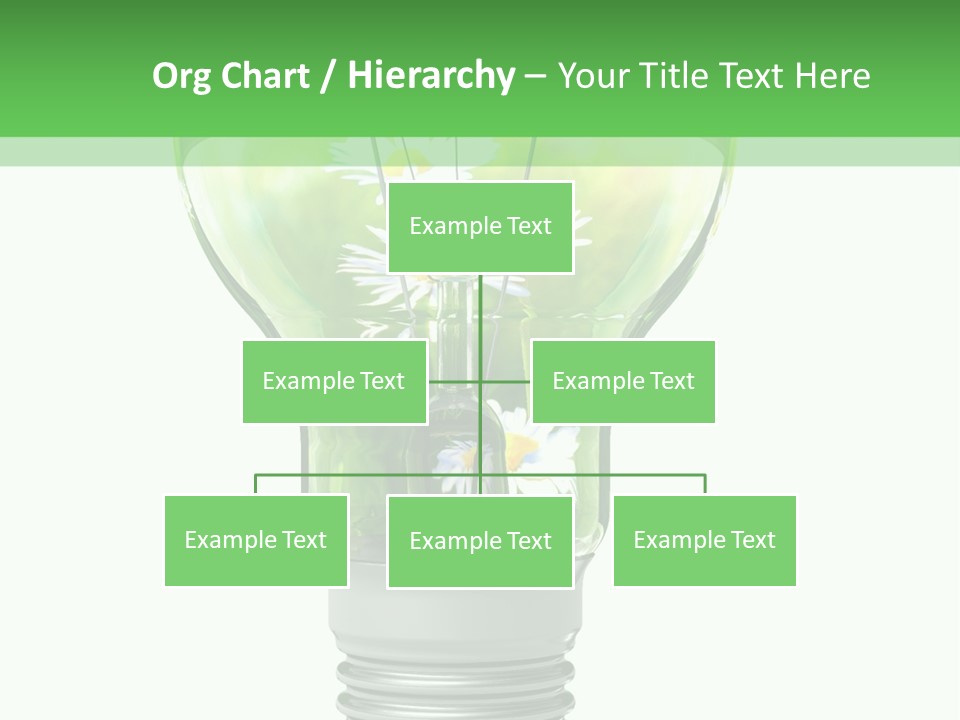 Org Chart / Hierarchy – Your Title Text Here

Example Text

Example Text

Example Text

Example Text

Example Text

Example Text